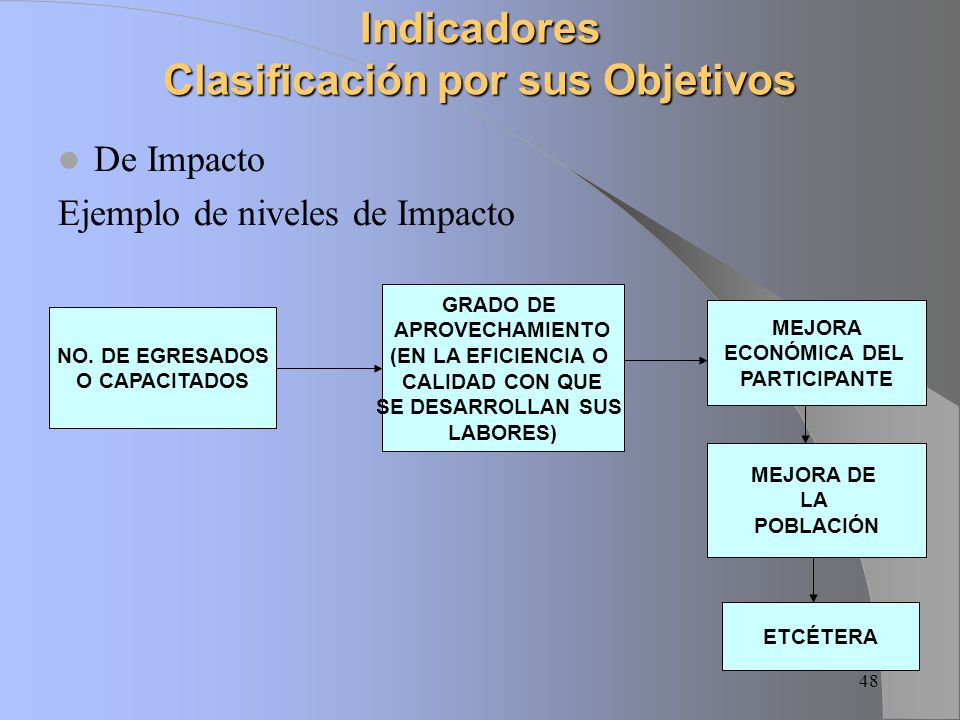 Indicadores
Clasificación por sus Objetivos

De Impacto

Ejemplo de niveles de Impacto

NO. DE EGRESADOS O CAPACITADOS

GRADO DE APROVECHAMIENTO (EN LA EFICIENCIA O CALIDAD CON QUE SE DESARROLLAN SUS LABORES)

MEJORA ECONÓMICA DEL PARTICIPANTE

MEJORA DE LA POBLACIÓN

ETCÉTERA

48